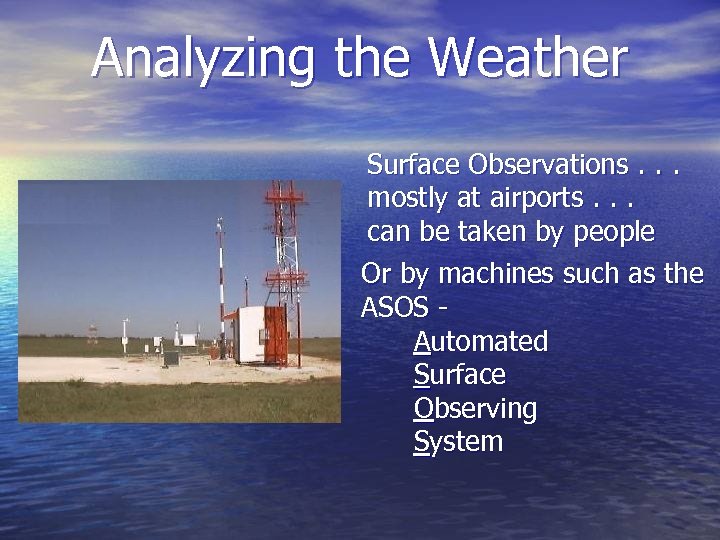 Analyzing the Weather

Surface Observations . . .
mostly at airports . . .
can be taken by people

Or by machines such as the ASOS -
Automated
Surface
Observing
System